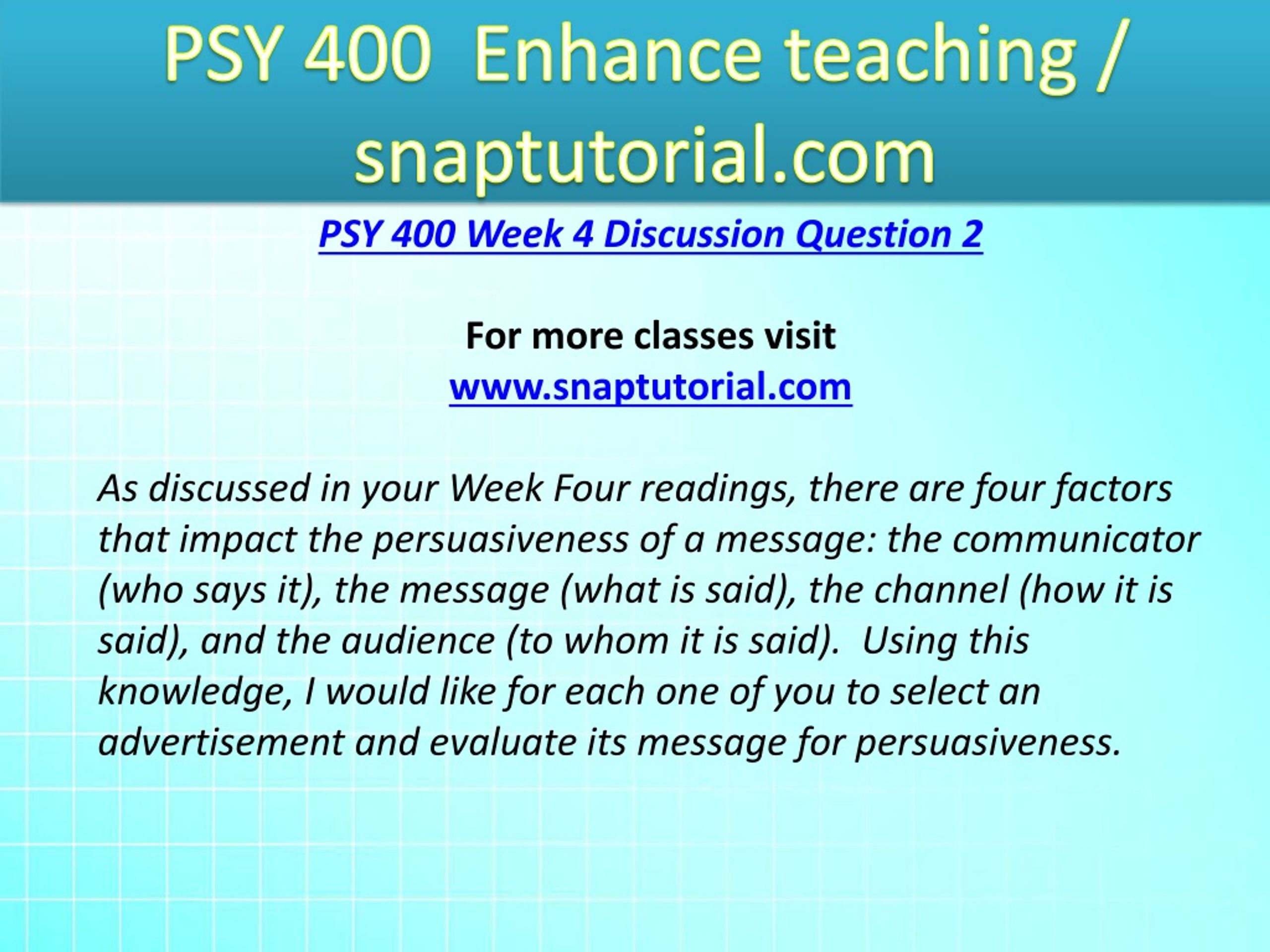 PSY 400 Enhance teaching / snaptutorial.com

PSY 400 Week 4 Discussion Question 2

For more classes visit
www.snaptutorial.com

As discussed in your Week Four readings, there are four factors that impact the persuasiveness of a message: the communicator (who says it), the message (what is said), the channel (how it is said), and the audience (to whom it is said). Using this knowledge, I would like for each one of you to select an advertisement and evaluate its message for persuasiveness.